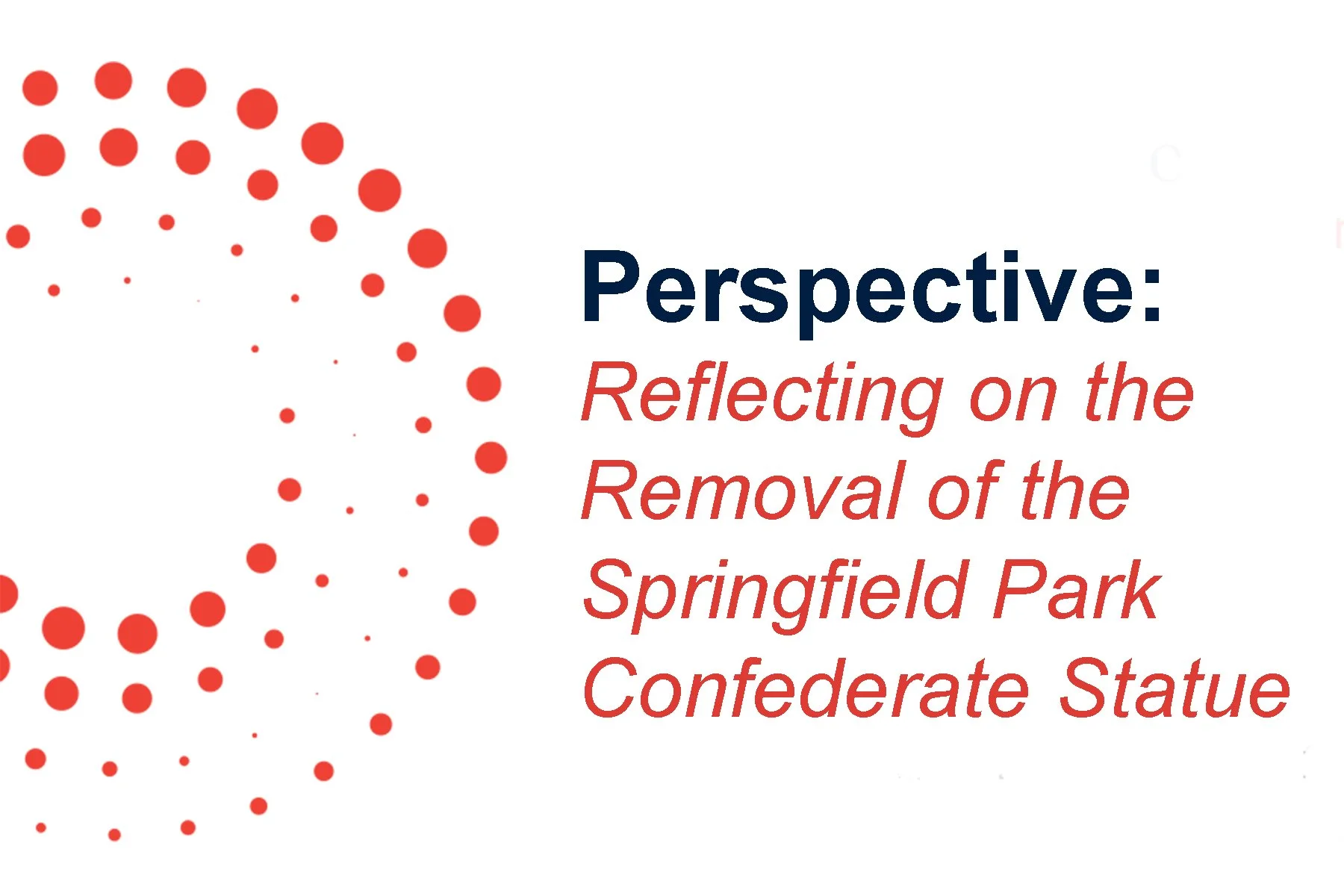 Perspective:
Reflecting on the Removal of the Springfield Park Confederate Statue